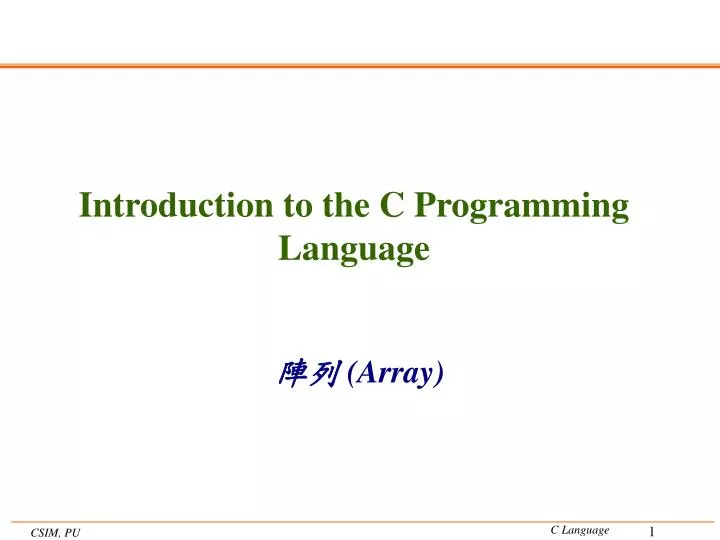 Introduction to the C Programming Language

陣列 (Array)

CSIM, PU

C Language

1